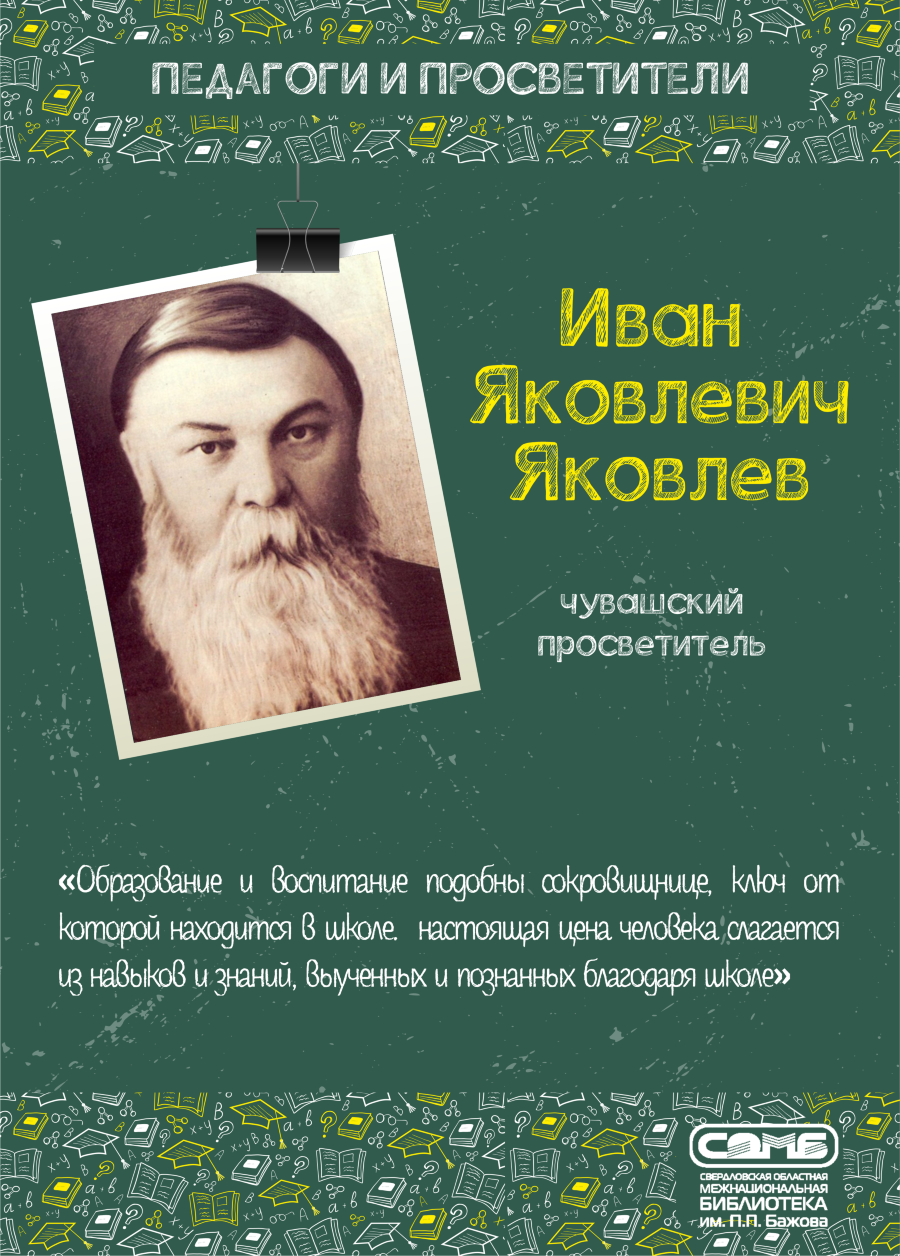 ПЕДАГОГИ И ПРОСВЕТИТЕЛИ

Иван Яковлевич Яковлев

чувашский просветитель

«Образование и воспитание подобны сокровищнице, ключ от которой находится в школе. настоящая цена человека слагается из навыков и знаний, выученных и познанных благодаря школе»

СОМБ
СВЕРДЛОВСКАЯ ОБЛАСТНАЯ МЕЖНАЦИОНАЛЬНАЯ БИБЛИОТЕКА им. П.П. Бажова